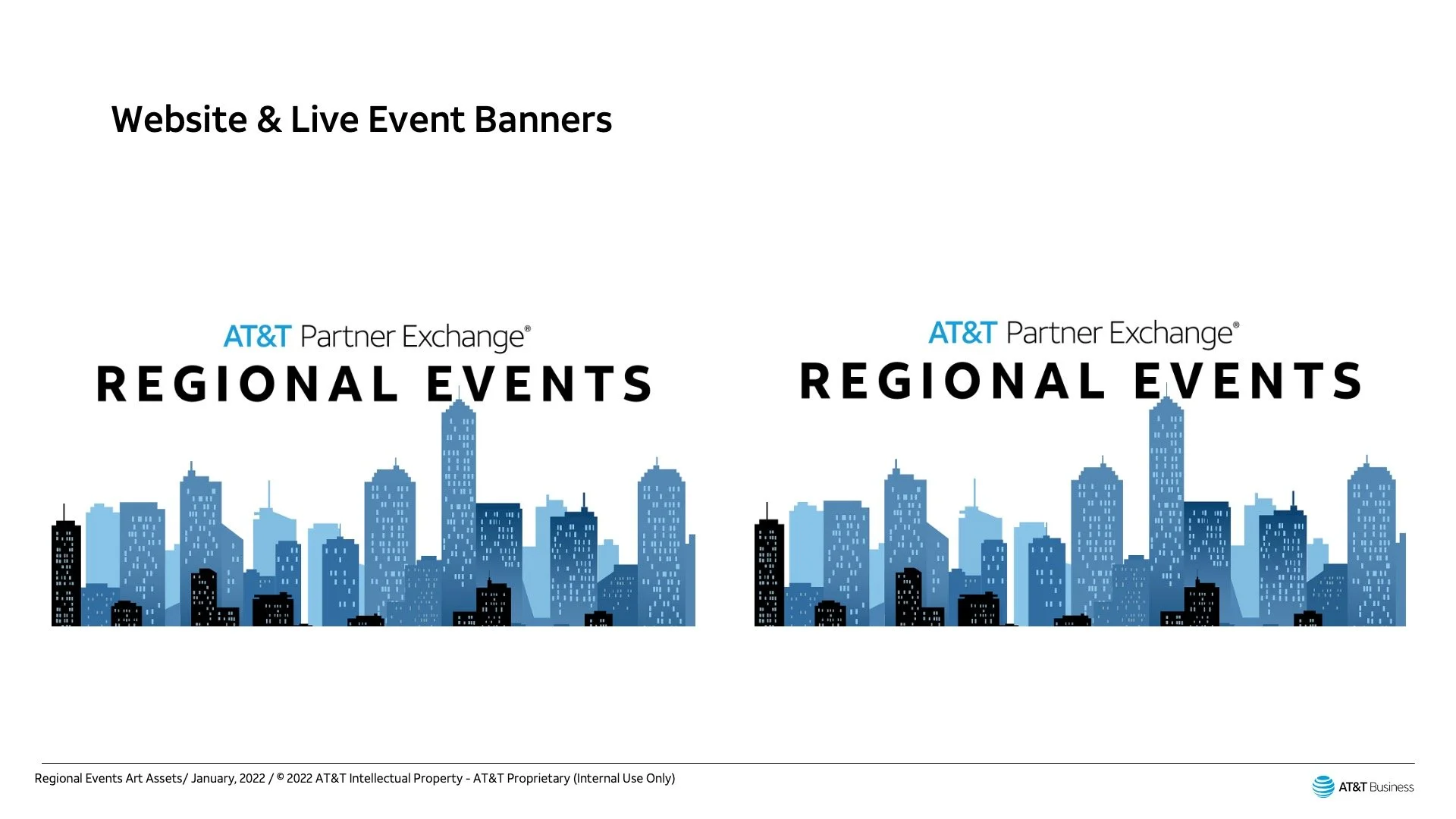 Website & Live Event Banners

AT&T Partner Exchange®
REGIONAL EVENTS

AT&T Partner Exchange®
REGIONAL EVENTS

Regional Events Art Assets/ January, 2022 / © 2022 AT&T Intellectual Property - AT&T Proprietary (Internal Use Only)

AT&T Business